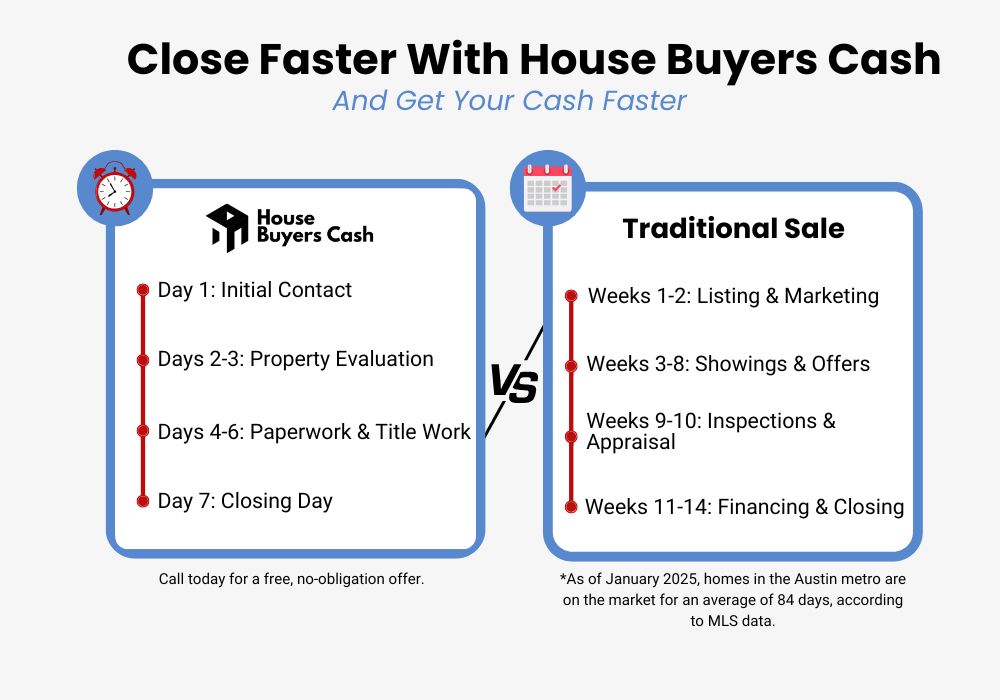 Close Faster With House Buyers Cash

And Get Your Cash Faster

House Buyers Cash

Day 1: Initial Contact

Days 2-3: Property Evaluation

Days 4-6: Paperwork & Title Work

Day 7: Closing Day

Call today for a free, no-obligation offer.

VS

Traditional Sale

Weeks 1-2: Listing & Marketing

Weeks 3-8: Showings & Offers

Weeks 9-10: Inspections & Appraisal

Weeks 11-14: Financing & Closing

*As of January 2025, homes in the Austin metro are on the market for an average of 84 days, according to MLS data.